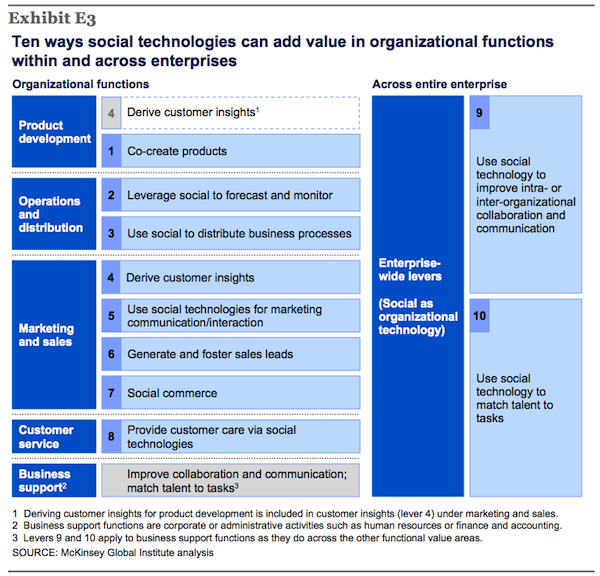 Exhibit E3

Ten ways social technologies can add value in organizational functions within and across enterprises

Organizational functions

Product development

4 Derive customer insights$^1$

1 Co-create products

Operations and distribution

2 Leverage social to forecast and monitor

3 Use social to distribute business processes

Marketing and sales

4 Derive customer insights

5 Use social technologies for marketing communication/interaction

6 Generate and foster sales leads

7 Social commerce

Customer service

8 Provide customer care via social technologies

Business support$^2$

Improve collaboration and communication; match talent to tasks$^3$

Across entire enterprise

Enterprise-wide levers

(Social as organizational technology)

9

Use social technology to improve intra- or inter-organizational collaboration and communication

10

Use social technology to match talent to tasks

1 Deriving customer insights for product development is included in customer insights (lever 4) under marketing and sales.
2 Business support functions are corporate or administrative activities such as human resources or finance and accounting.
3 Levers 9 and 10 apply to business support functions as they do across the other functional value areas.
SOURCE: McKinsey Global Institute analysis